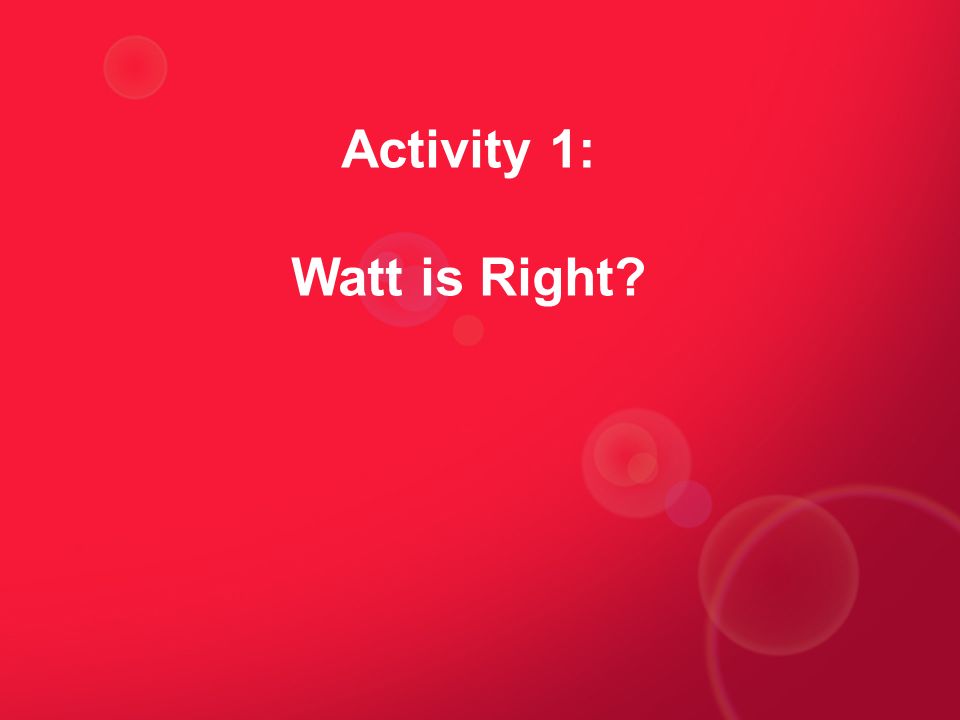 Activity 1:

Watt is Right?